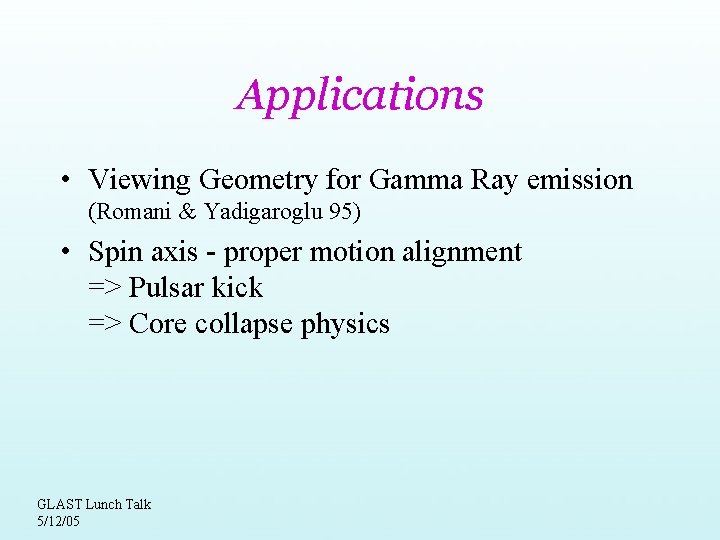 Applications

• Viewing Geometry for Gamma Ray emission (Romani & Yadigaroglu 95)

• Spin axis - proper motion alignment
=> Pulsar kick
=> Core collapse physics

GLAST Lunch Talk
5/12/05